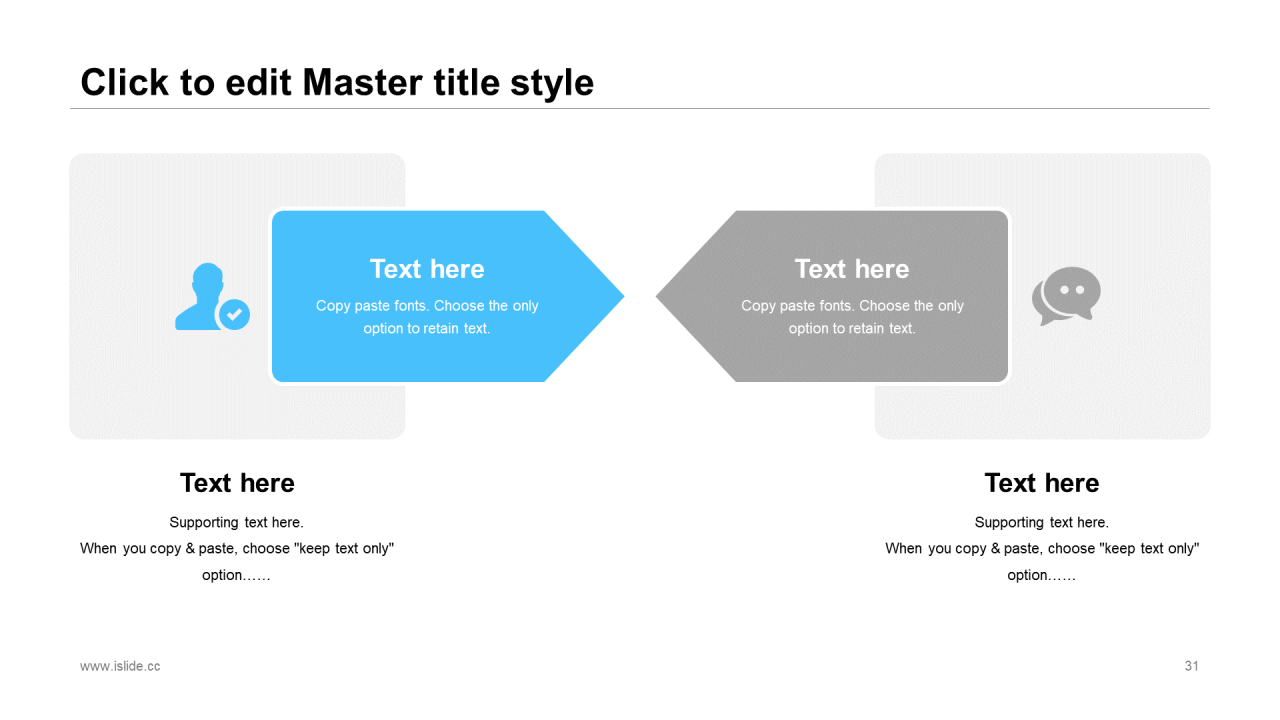 Click to edit Master title style

Text here
Copy paste fonts. Choose the only option to retain text.

Text here
Copy paste fonts. Choose the only option to retain text.

Text here
Supporting text here.
When you copy & paste, choose "keep text only" option……

Text here
Supporting text here.
When you copy & paste, choose "keep text only" option……

www.islide.cc

31